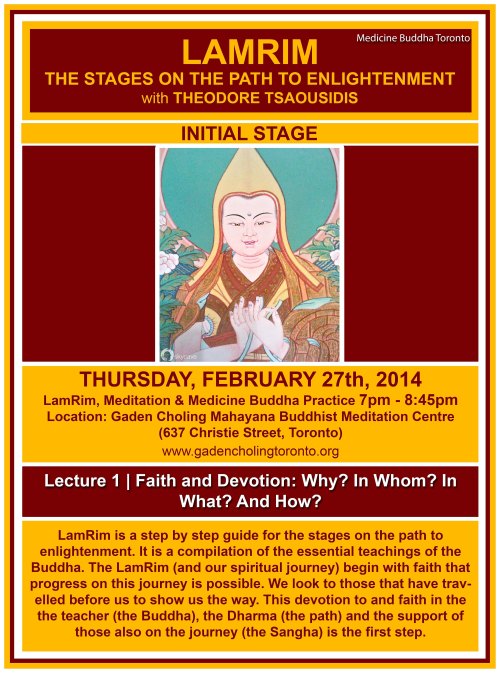 Medicine Buddha Toronto

LAMRIM
THE STAGES ON THE PATH TO ENLIGHTENMENT
with THEODORE TSAOUSIDIS

INITIAL STAGE

THURSDAY, FEBRUARY 27th, 2014
LamRim, Meditation & Medicine Buddha Practice 7pm - 8:45pm
Location: Gaden Choling Mahayana Buddhist Meditation Centre (637 Christie Street, Toronto)
www.gadencholingtoronto.org

Lecture 1 | Faith and Devotion: Why? In Whom? In What? And How?

LamRim is a step by step guide for the stages on the path to enlightenment. It is a compilation of the essential teachings of the Buddha. The LamRim (and our spiritual journey) begin with faith that progress on this journey is possible. We look to those that have travelled before us to show us the way. This devotion to and faith in the the teacher (the Buddha), the Dharma (the path) and the support of those also on the journey (the Sangha) is the first step.